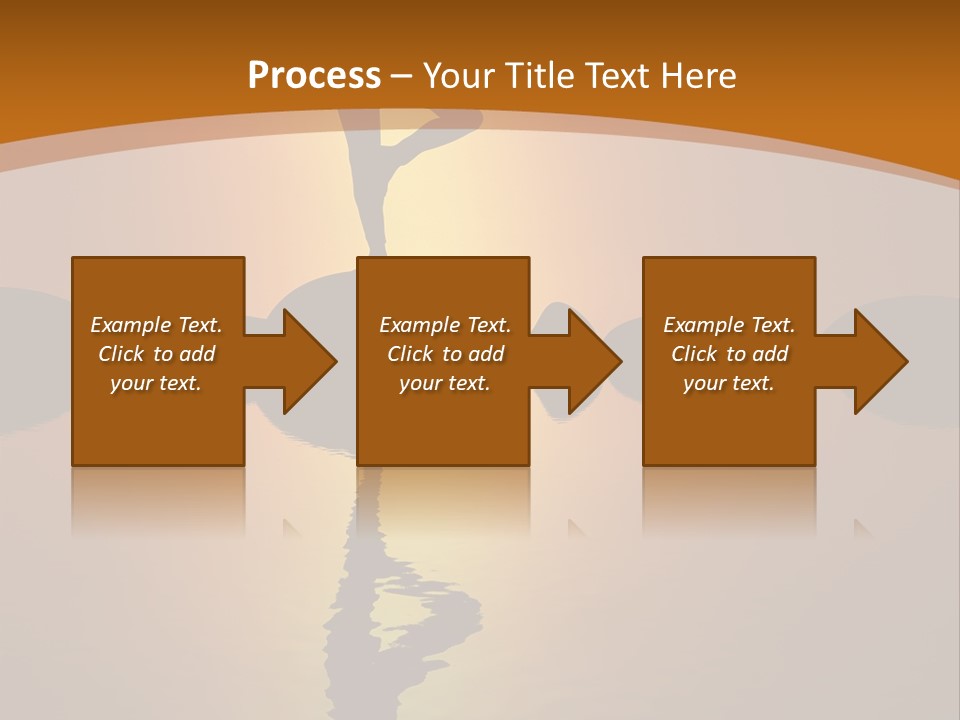 Process – Your Title Text Here

Example Text. Click to add your text.

Example Text. Click to add your text.

Example Text. Click to add your text.